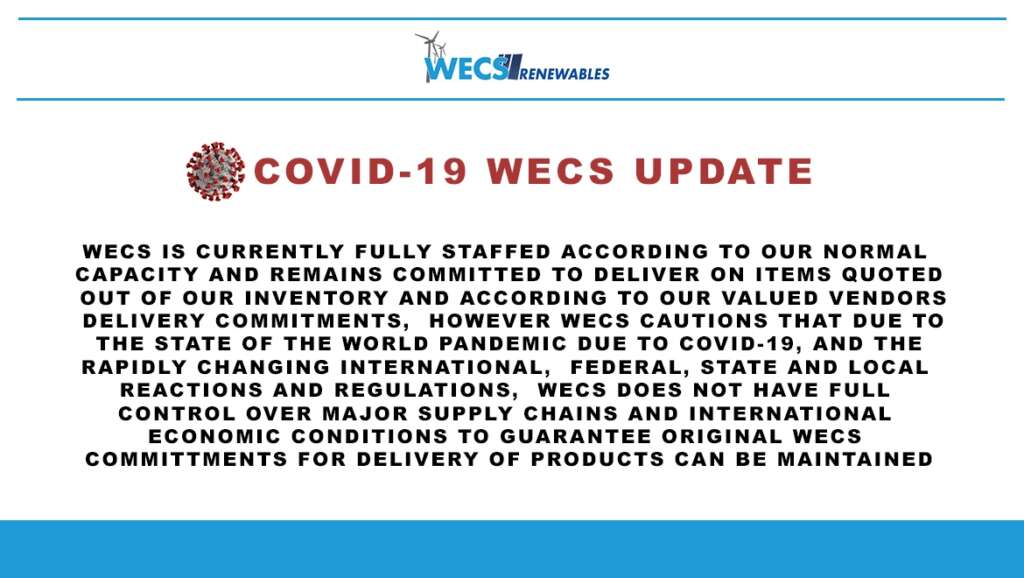 WECS RENEWABLES

COVID-19 WECS UPDATE

WECS IS CURRENTLY FULLY STAFFED ACCORDING TO OUR NORMAL CAPACITY AND REMAINS COMMITTED TO DELIVER ON ITEMS QUOTED OUT OF OUR INVENTORY AND ACCORDING TO OUR VALUED VENDORS DELIVERY COMMITMENTS, HOWEVER WECS CAUTIONS THAT DUE TO THE STATE OF THE WORLD PANDEMIC DUE TO COVID-19, AND THE RAPIDLY CHANGING INTERNATIONAL, FEDERAL, STATE AND LOCAL REACTIONS AND REGULATIONS, WECS DOES NOT HAVE FULL CONTROL OVER MAJOR SUPPLY CHAINS AND INTERNATIONAL ECONOMIC CONDITIONS TO GUARANTEE ORIGINAL WECS COMMITTMENTS FOR DELIVERY OF PRODUCTS CAN BE MAINTAINED